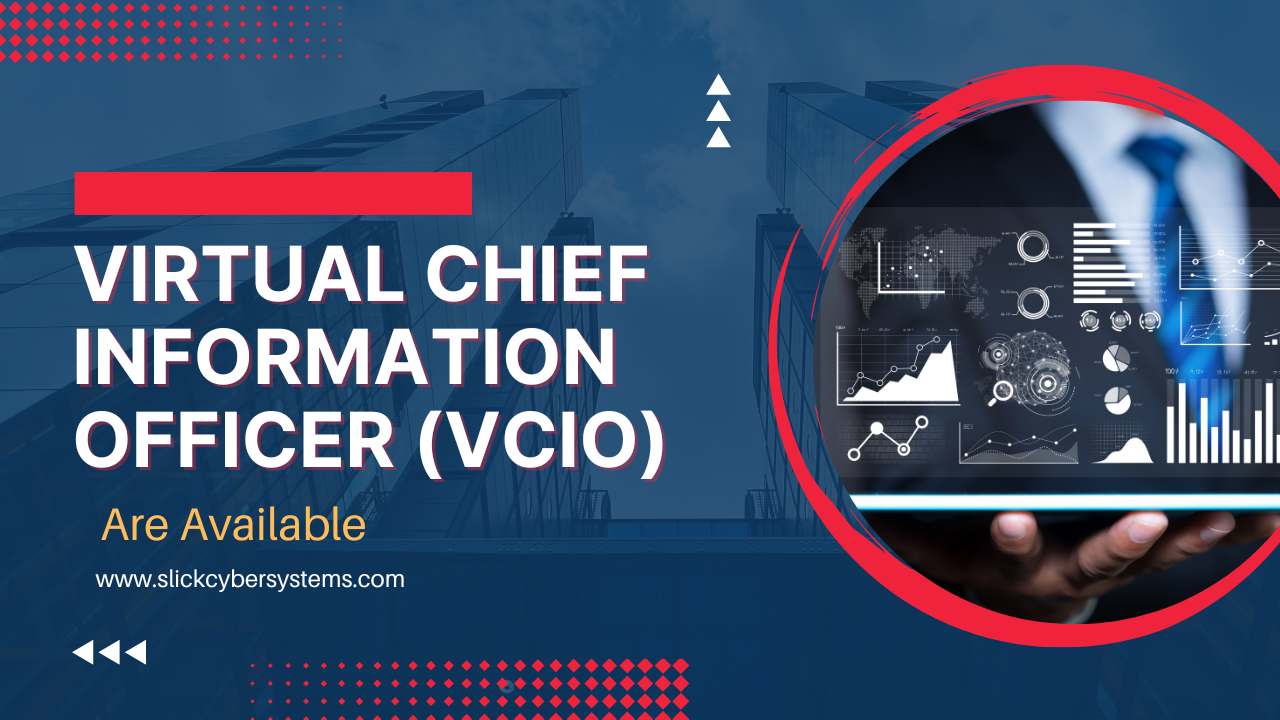 VIRTUAL CHIEF INFORMATION OFFICER (VCIO)

Are Available

www.slickcybersystems.com